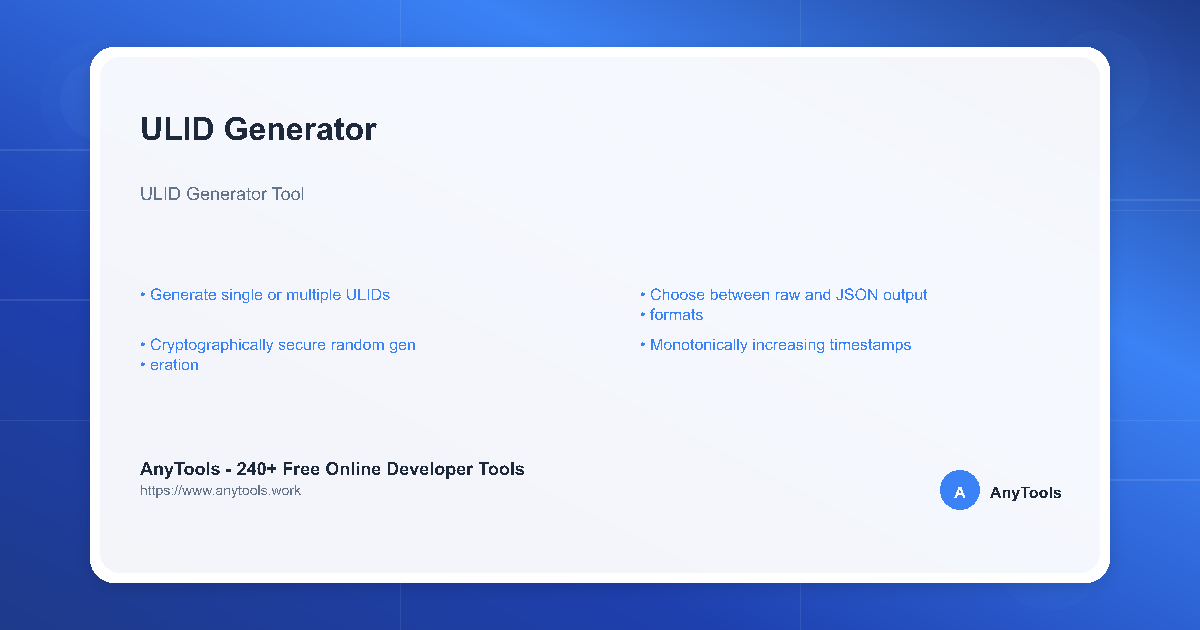 ULID Generator

ULID Generator Tool

• Generate single or multiple ULIDs

• Cryptographically secure random gen
• eration

• Choose between raw and JSON output
• formats

• Monotonically increasing timestamps

AnyTools - 240+ Free Online Developer Tools
https://www.anytools.work

A AnyTools